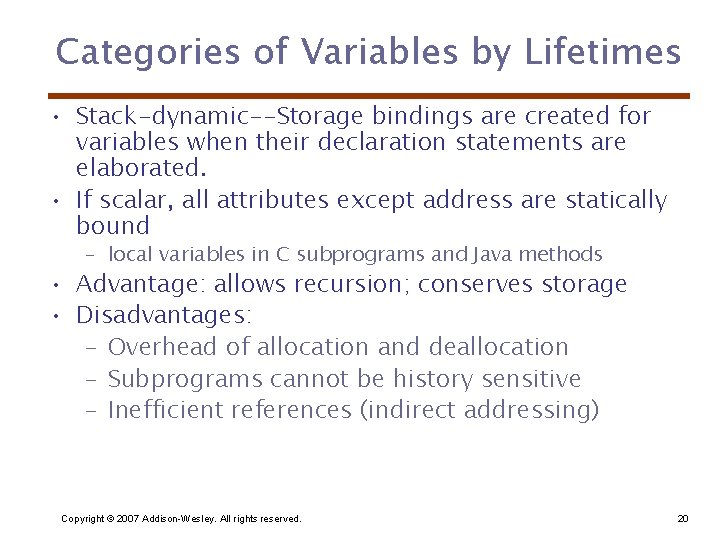 Categories of Variables by Lifetimes

• Stack-dynamic--Storage bindings are created for variables when their declaration statements are elaborated.
• If scalar, all attributes except address are statically bound
– local variables in C subprograms and Java methods
• Advantage: allows recursion; conserves storage
• Disadvantages:
– Overhead of allocation and deallocation
– Subprograms cannot be history sensitive
– Inefficient references (indirect addressing)

Copyright © 2007 Addison-Wesley. All rights reserved.

20